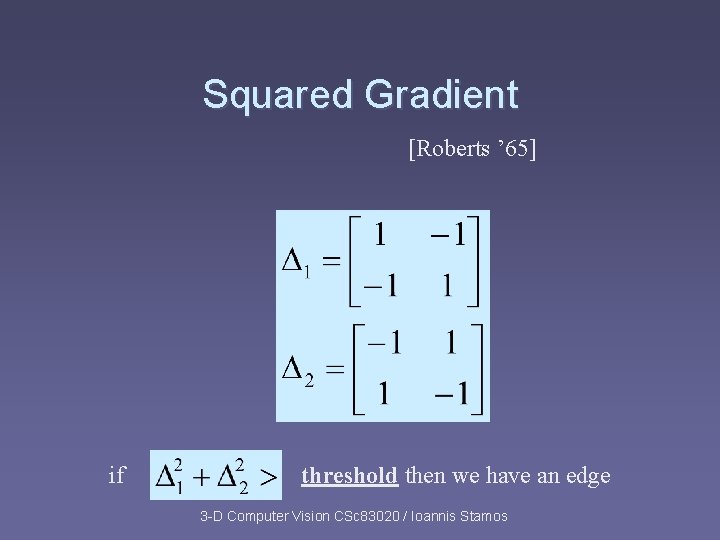 Squared Gradient

[Roberts ’65]

$\Delta_1 = \begin{bmatrix} 1 & -1 \\ -1 & 1 \end{bmatrix}$

$\Delta_2 = \begin{bmatrix} -1 & 1 \\ 1 & -1 \end{bmatrix}$

if $\Delta_1^2 + \Delta_2^2 >$ threshold then we have an edge

3-D Computer Vision CSc83020 / Ioannis Stamos